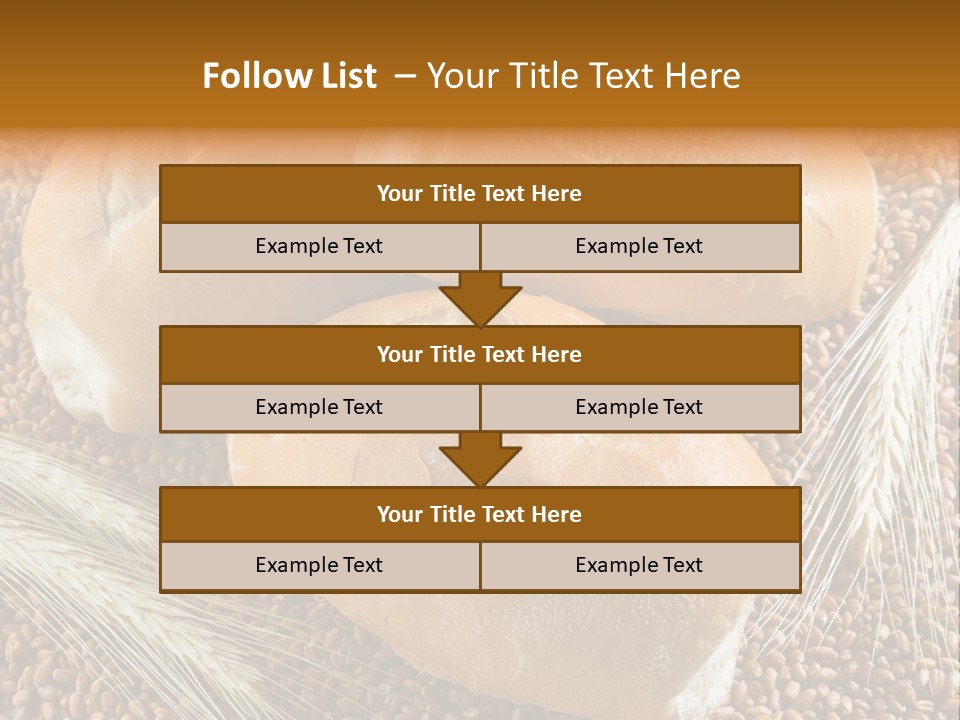 Follow List – Your Title Text Here

Your Title Text Here

Example Text

Example Text

Your Title Text Here

Example Text

Example Text

Your Title Text Here

Example Text

Example Text